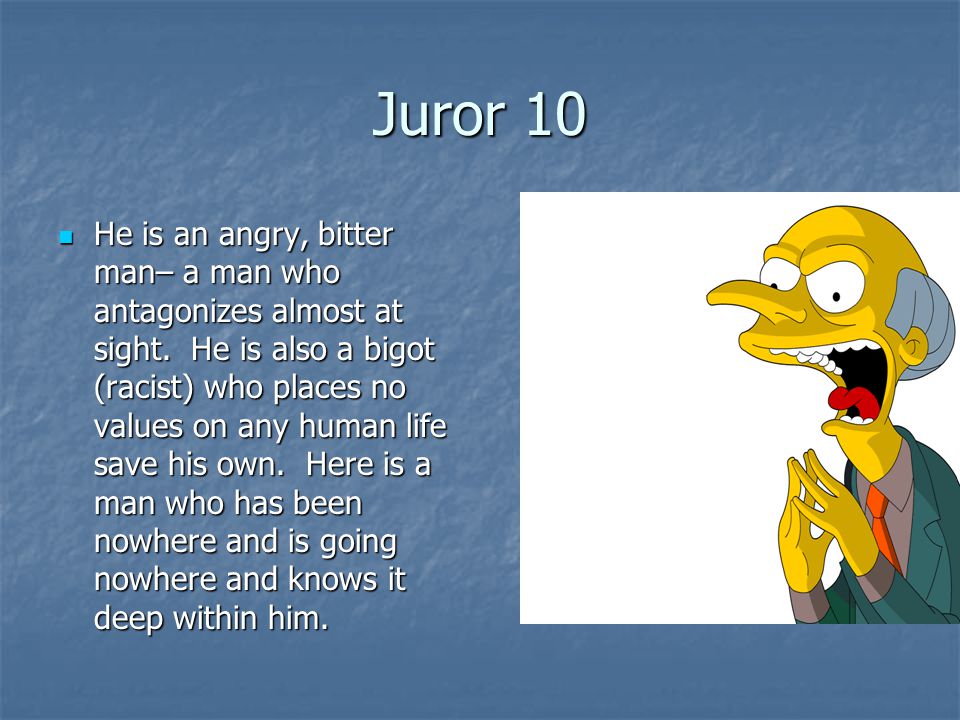 Juror 10

He is an angry, bitter man– a man who antagonizes almost at sight.  He is also a bigot (racist) who places no values on any human life save his own.  Here is a man who has been nowhere and is going nowhere and knows it deep within him.